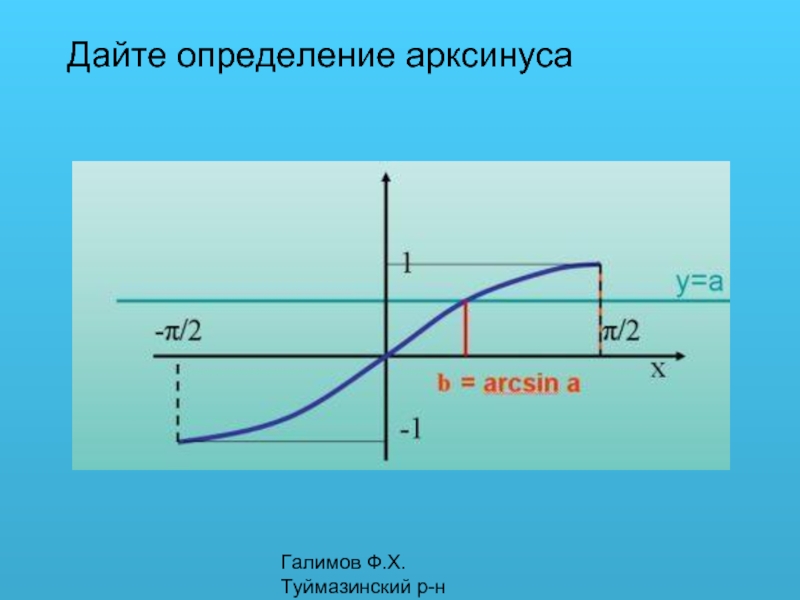 Дайте определение арксинуса

1
y=a
$-\pi/2$
$\pi/2$
x
b = arcsin a
-1

Галимов Ф.Х.
Туймазинский р-н